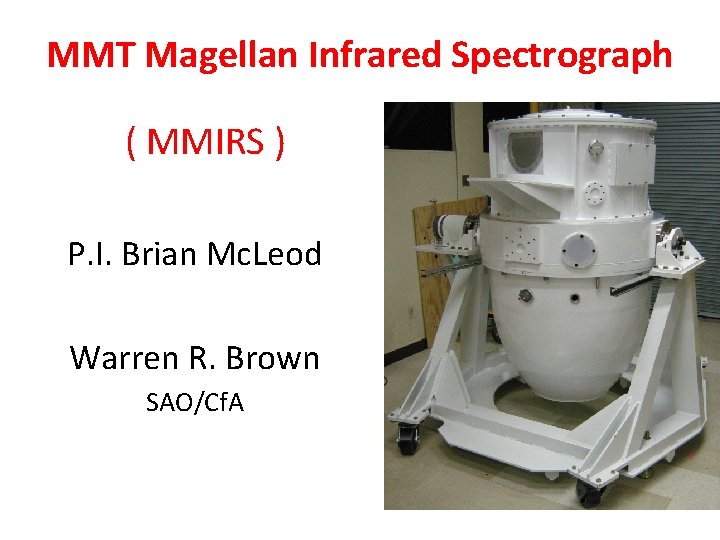 MMT Magellan Infrared Spectrograph

( MMIRS )

P.I. Brian McLeod

Warren R. Brown
SAO/CfA